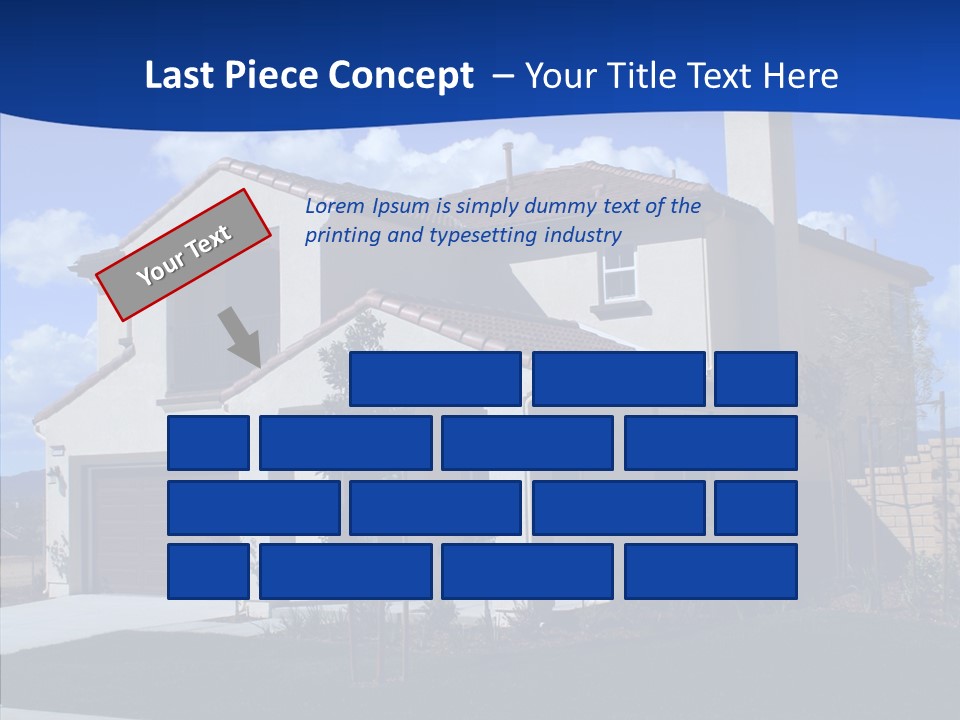 Last Piece Concept – Your Title Text Here

Your Text

Lorem Ipsum is simply dummy text of the printing and typesetting industry